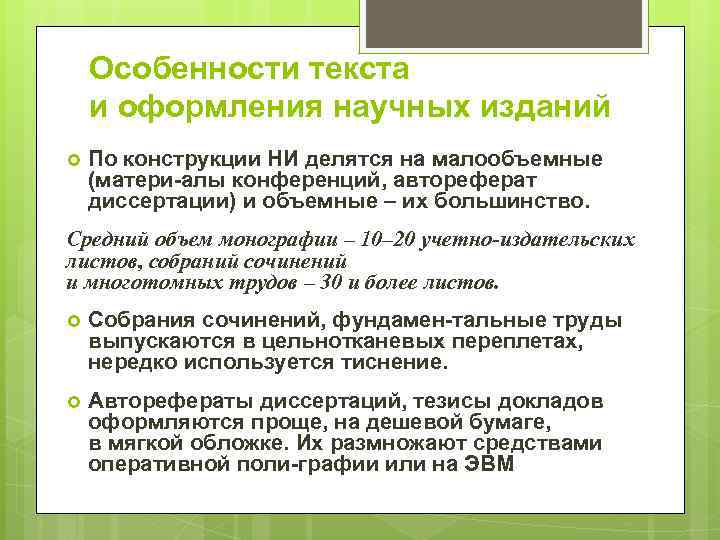 Особенности текста и оформления научных изданий

По конструкции НИ делятся на малообъемные (матери-алы конференций, автореферат диссертации) и объемные – их большинство.

Средний объем монографии – 10–20 учетно-издательских листов, собраний сочинений и многотомных трудов – 30 и более листов.

Собрания сочинений, фундамен-тальные труды выпускаются в цельнотканевых переплетах, нередко используется тиснение.

Авторефераты диссертаций, тезисы докладов оформляются проще, на дешевой бумаге, в мягкой обложке. Их размножают средствами оперативной поли-графии или на ЭВМ